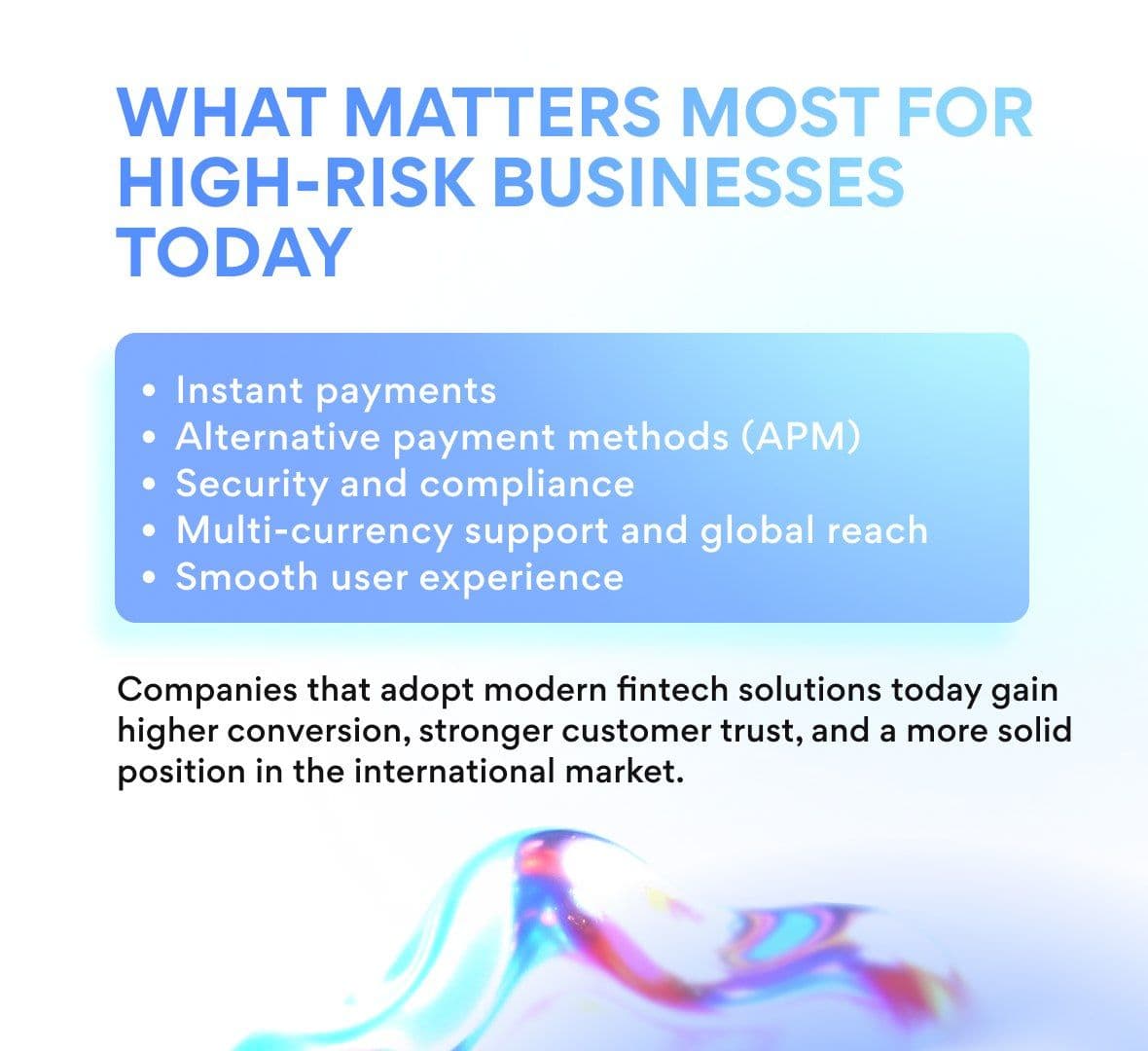 WHAT MATTERS MOST FOR HIGH-RISK BUSINESSES TODAY

• Instant payments
• Alternative payment methods (APM)
• Security and compliance
• Multi-currency support and global reach
• Smooth user experience

Companies that adopt modern fintech solutions today gain higher conversion, stronger customer trust, and a more solid position in the international market.